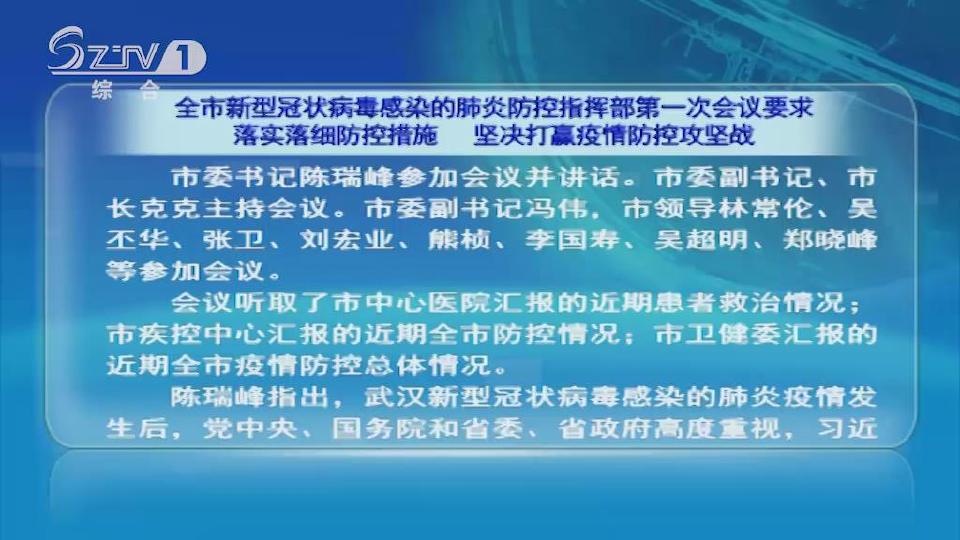 SZTV 1
综 合

全市新型冠状病毒感染的肺炎防控指挥部第一次会议要求
落实落细防控措施 坚决打赢疫情防控攻坚战

市委书记陈瑞峰参加会议并讲话。市委副书记、市长克克主持会议。市委副书记冯伟，市领导林常伦、吴丕华、张卫、刘宏业、熊桢、李国寿、吴超明、郑晓峰等参加会议。

会议听取了市中心医院汇报的近期患者救治情况；市疾控中心汇报的近期全市防控情况；市卫健委汇报的近期全市疫情防控总体情况。

陈瑞峰指出，武汉新型冠状病毒感染的肺炎疫情发生后，党中央、国务院和省委、省政府高度重视，习近